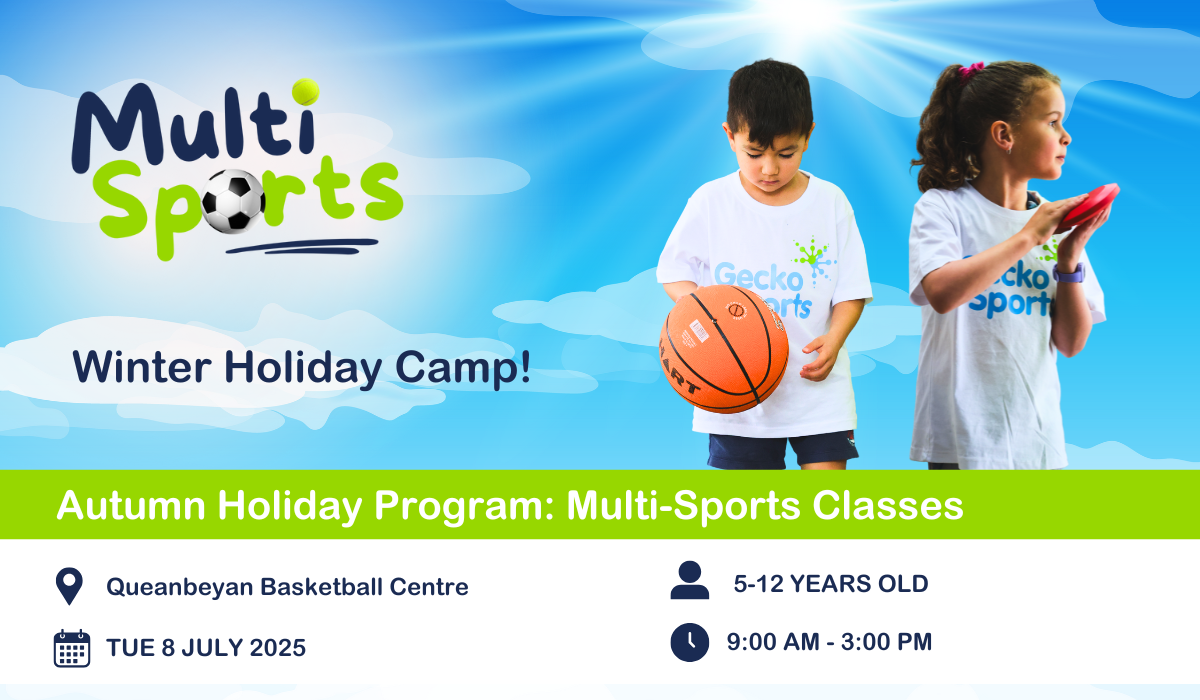 Multi Sports

Winter Holiday Camp!

Gecko Sports

Gecko Sports

Autumn Holiday Program: Multi-Sports Classes

Queanbeyan Basketball Centre

TUE 8 JULY 2025

5-12 YEARS OLD

9:00 AM - 3:00 PM